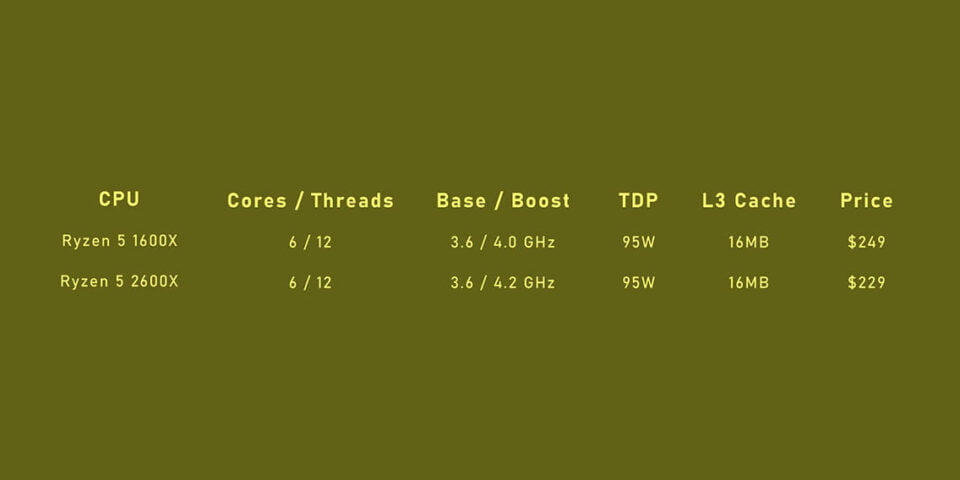 | CPU | Cores / Threads | Base / Boost | TDP | L3 Cache | Price |
|---|---|---|---|---|---|
| Ryzen 5 1600X | 6 / 12 | 3.6 / 4.0 GHz | 95W | 16MB | \$249 |
| Ryzen 5 2600X | 6 / 12 | 3.6 / 4.2 GHz | 95W | 16MB | \$229 |